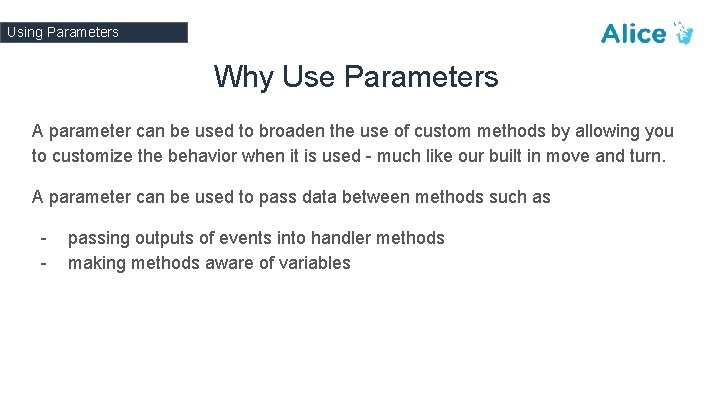 Using Parameters

Alice

Why Use Parameters

A parameter can be used to broaden the use of custom methods by allowing you to customize the behavior when it is used - much like our built in move and turn.

A parameter can be used to pass data between methods such as

- passing outputs of events into handler methods
- making methods aware of variables